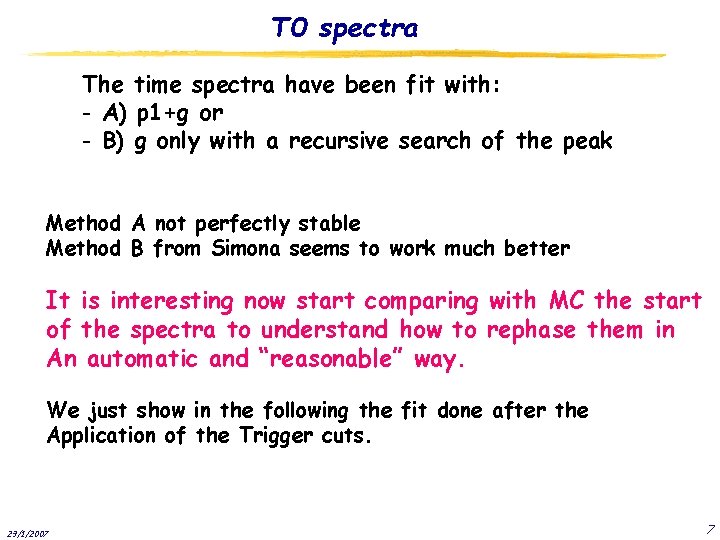 T0 spectra

The time spectra have been fit with:
- A) p1+g or
- B) g only with a recursive search of the peak

Method A not perfectly stable
Method B from Simona seems to work much better

It is interesting now start comparing with MC the start of the spectra to understand how to rephase them in An automatic and "reasonable" way.

We just show in the following the fit done after the Application of the Trigger cuts.

23/1/2007

7